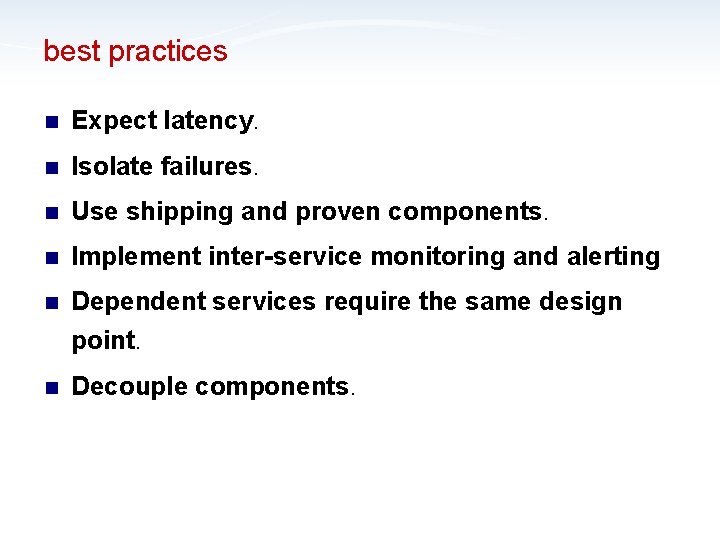 best practices

- Expect latency.
- Isolate failures.
- Use shipping and proven components.
- Implement inter-service monitoring and alerting
- Dependent services require the same design point.
- Decouple components.